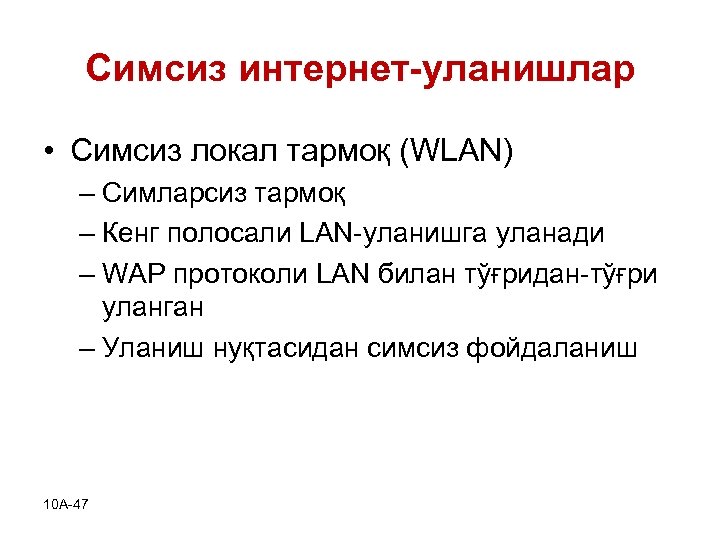 Симсиз интернет-уланишлар

• Симсиз локал тармоқ (WLAN)
  – Симларсиз тармоқ
  – Кенг полосали LAN-уланишга уланади
  – WAP протоколи LAN билан тўғридан-тўғри уланган
  – Уланиш нуқтасидан симсиз фойдаланиш

10A-47